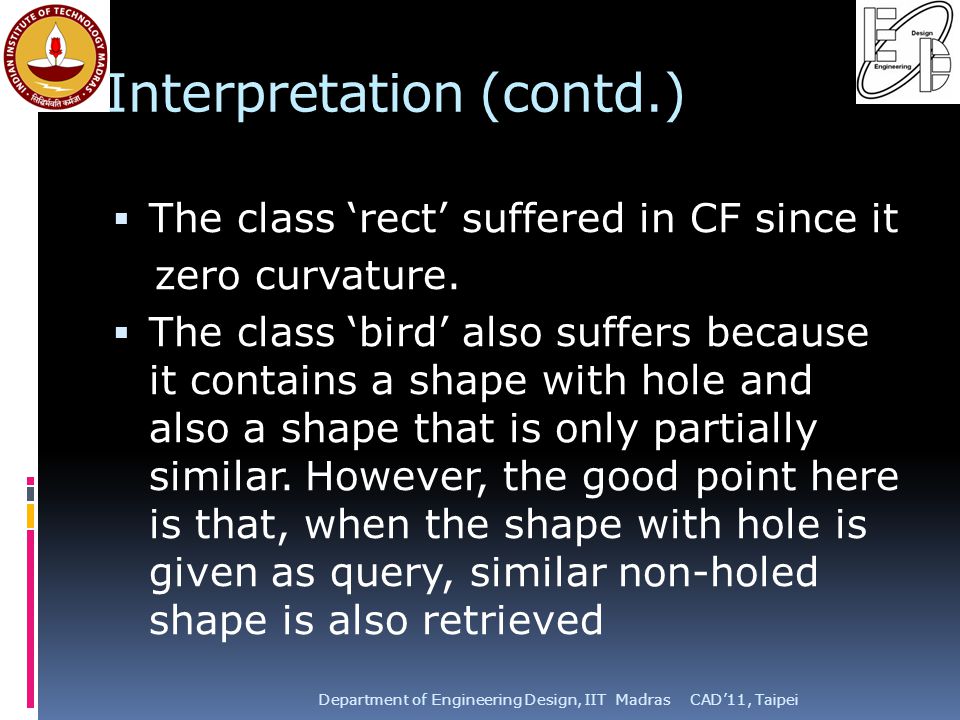 INDIAN INSTITUTE OF TECHNOLOGY MADRAS
सिद्धिर्भवति कर्मजा

Design
Engineering

Interpretation (contd.)

▪ The class ‘rect’ suffered in CF since it zero curvature.

▪ The class ‘bird’ also suffers because it contains a shape with hole and also a shape that is only partially similar. However, the good point here is that, when the shape with hole is given as query, similar non-holed shape is also retrieved

Department of Engineering Design, IIT Madras CAD’11, Taipei